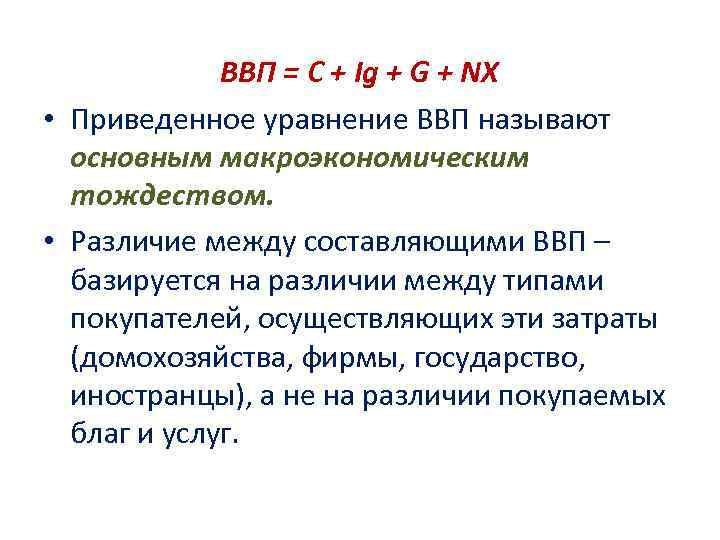 ВВП = C + Ig + G + NX

• Приведенное уравнение ВВП называют основным макроэкономическим тождеством.

• Различие между составляющими ВВП – базируется на различии между типами покупателей, осуществляющих эти затраты (домохозяйства, фирмы, государство, иностранцы), а не на различии покупаемых благ и услуг.